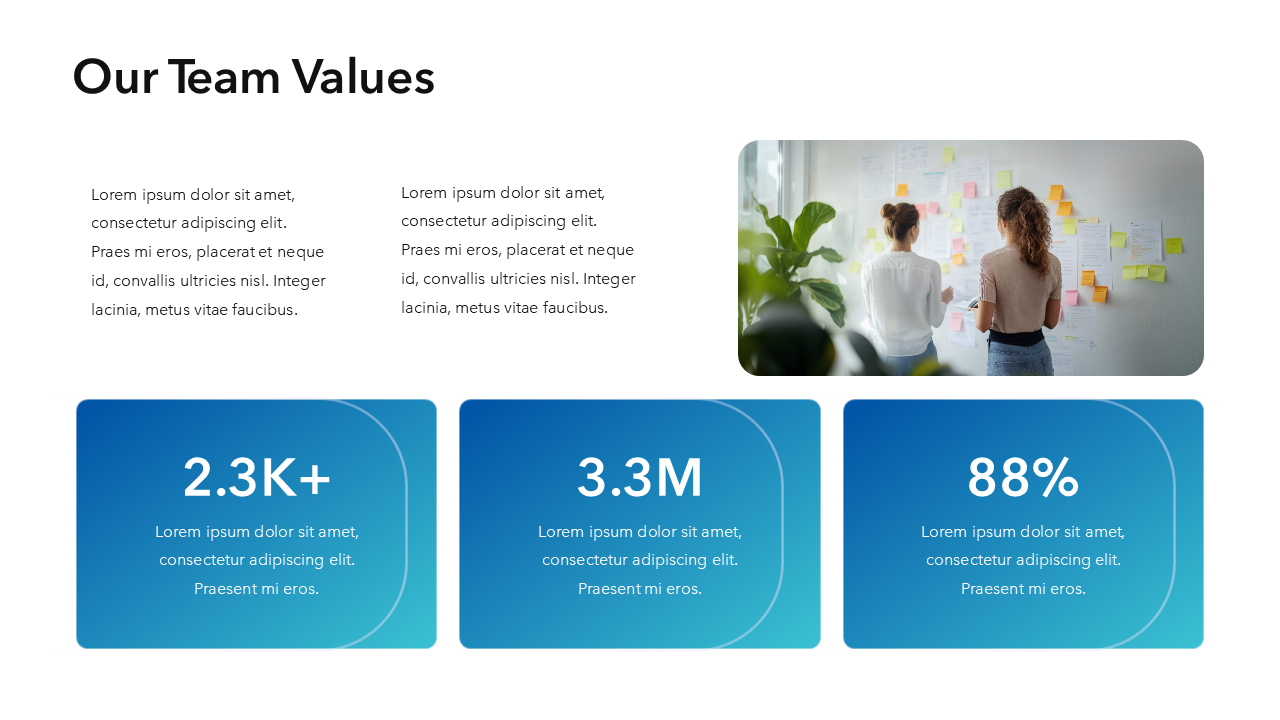 Our Team Values

Lorem ipsum dolor sit amet, consectetur adipiscing elit. Praes mi eros, placerat et neque id, convallis ultricies nisl. Integer lacinia, metus vitae faucibus.

Lorem ipsum dolor sit amet, consectetur adipiscing elit. Praes mi eros, placerat et neque id, convallis ultricies nisl. Integer lacinia, metus vitae faucibus.

2.3K+

Lorem ipsum dolor sit amet, consectetur adipiscing elit. Praesent mi eros.

3.3M

Lorem ipsum dolor sit amet, consectetur adipiscing elit. Praesent mi eros.

88%

Lorem ipsum dolor sit amet, consectetur adipiscing elit. Praesent mi eros.